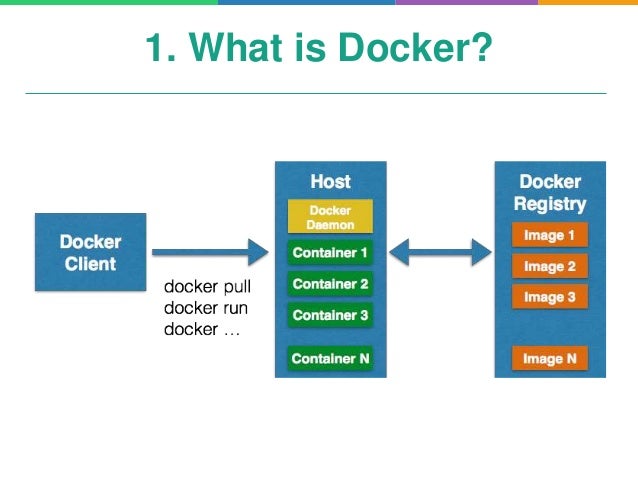 1. What is Docker?

Docker Client

docker pull
docker run
docker …

Host

Docker Daemon

Container 1

Container 2

Container 3

Container N

Docker Registry

Image 1

Image 2

Image 3

Image N